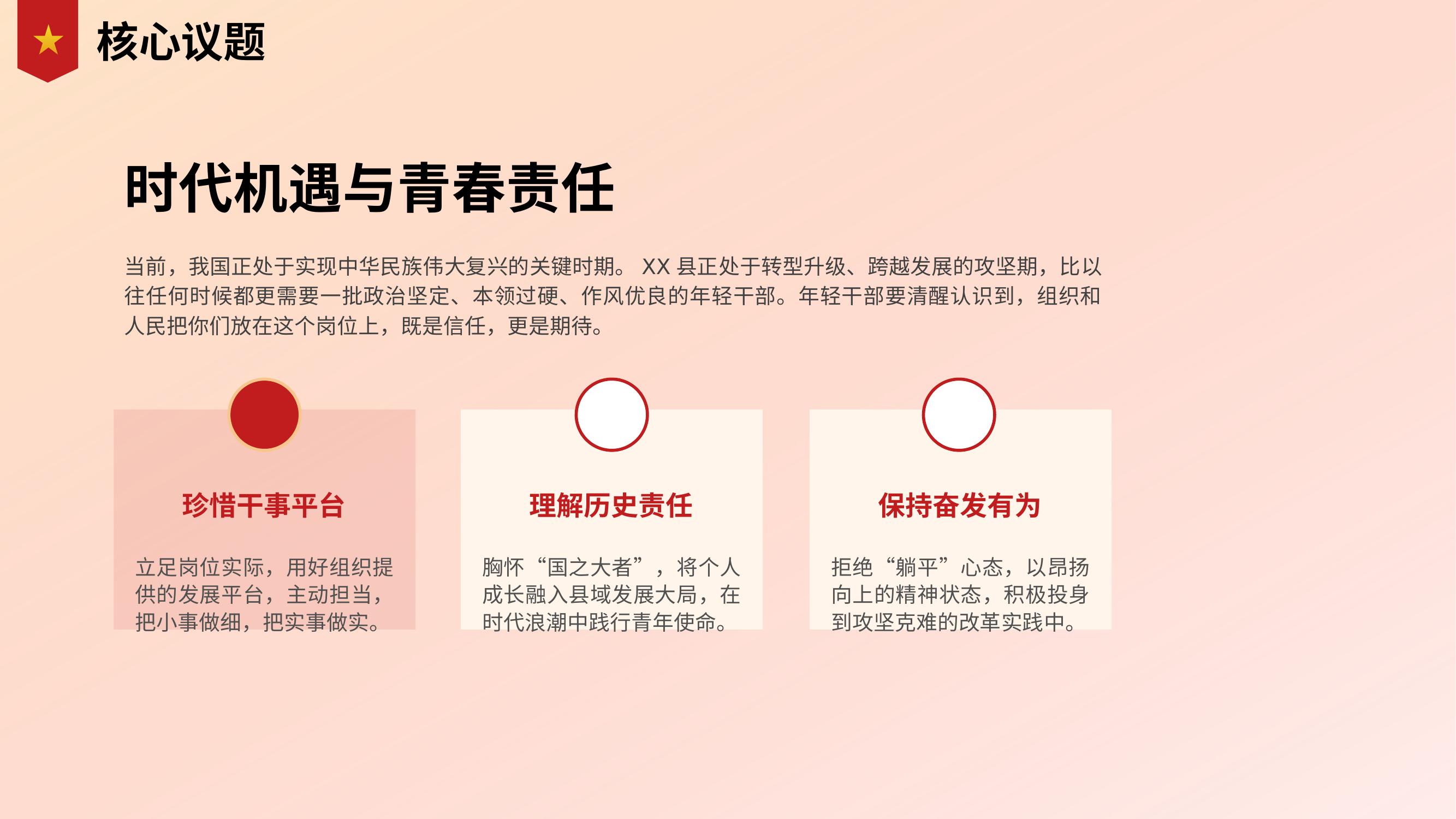 核心议题

时代机遇与青春责任

当前，我国正处于实现中华民族伟大复兴的关键时期。 XX 县正处于转型升级、跨越发展的攻坚期，比以往任何时候都更需要一批政治坚定、本领过硬、作风优良的年轻干部。年轻干部要清醒认识到，组织和人民把你们放在这个岗位上，既是信任，更是期待。

珍惜干事平台

立足岗位实际，用好组织提供的发展平台，主动担当，把小事做细，把实事做实。

理解历史责任

胸怀“国之大者”，将个人成长融入县域发展大局，在时代浪潮中践行青年使命。

保持奋发有为

拒绝“躺平”心态，以昂扬向上的精神状态，积极投身到攻坚克难的改革实践中。